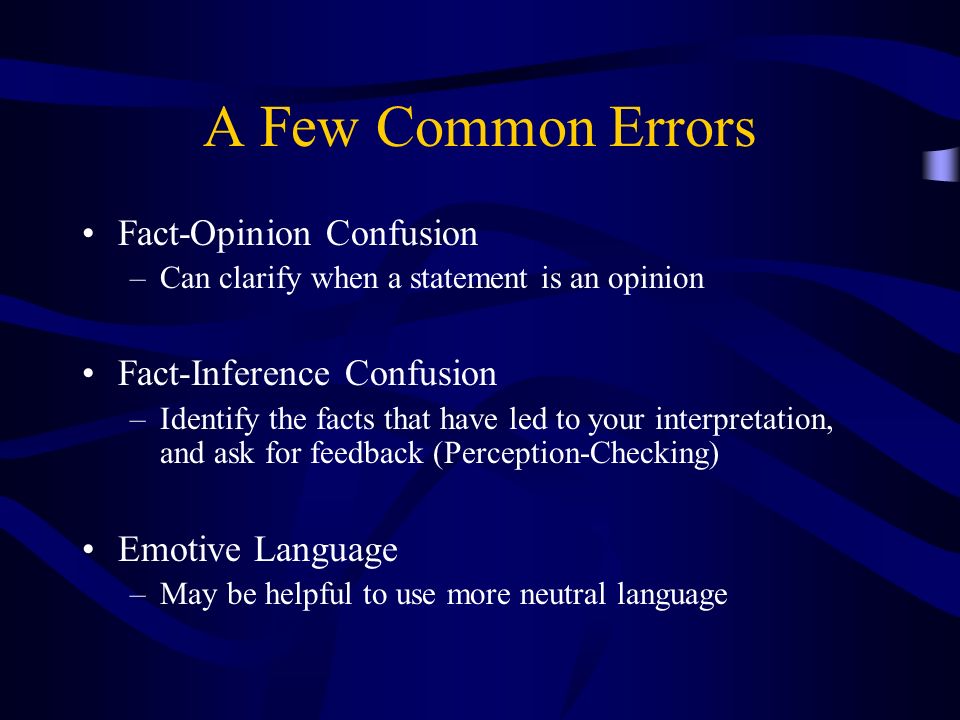 A Few Common Errors

• Fact-Opinion Confusion
– Can clarify when a statement is an opinion

• Fact-Inference Confusion
– Identify the facts that have led to your interpretation, and ask for feedback (Perception-Checking)

• Emotive Language
– May be helpful to use more neutral language